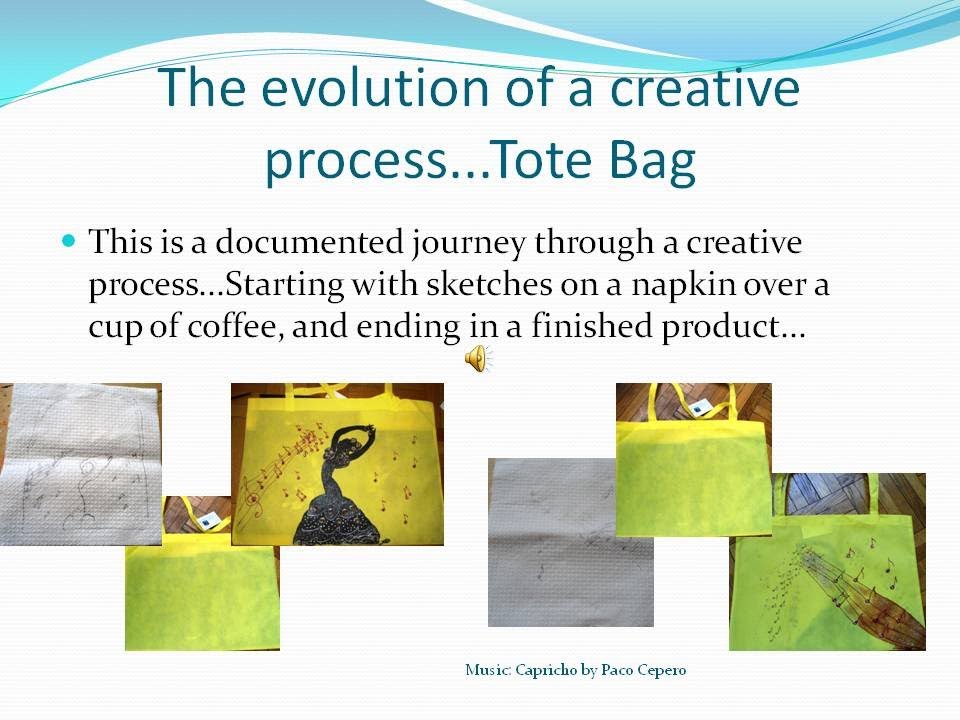 The evolution of a creative process...Tote Bag

This is a documented journey through a creative process...Starting with sketches on a napkin over a cup of coffee, and ending in a finished product...

Music: Capricho by Paco Cepero